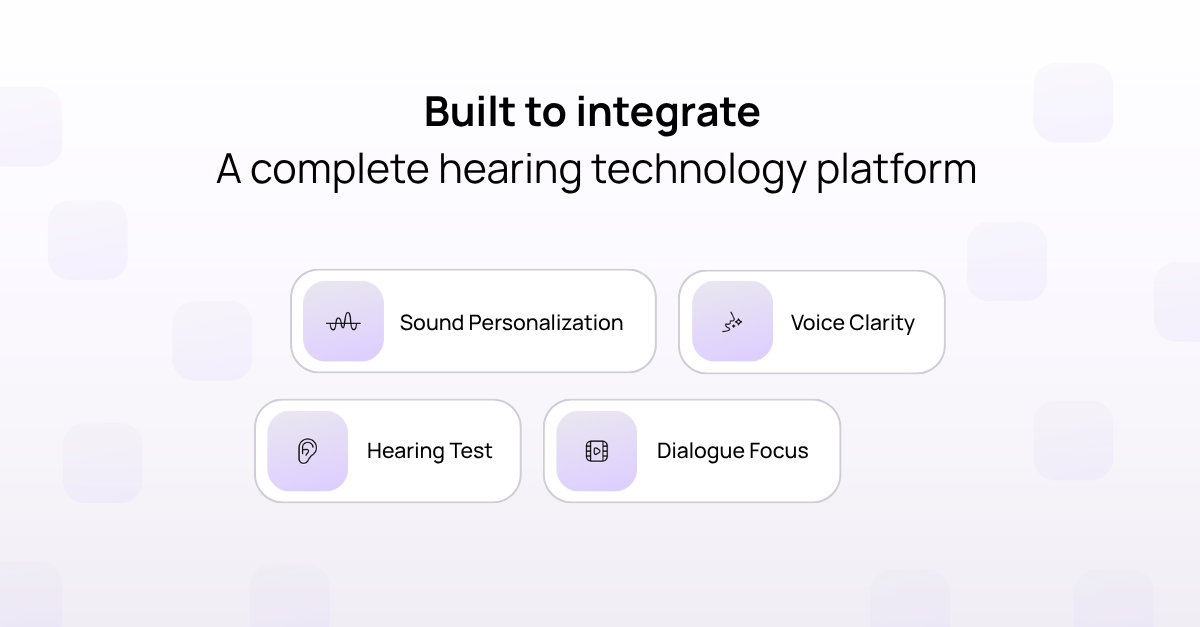 Built to integrate
A complete hearing technology platform

Sound Personalization

Voice Clarity

Hearing Test

Dialogue Focus